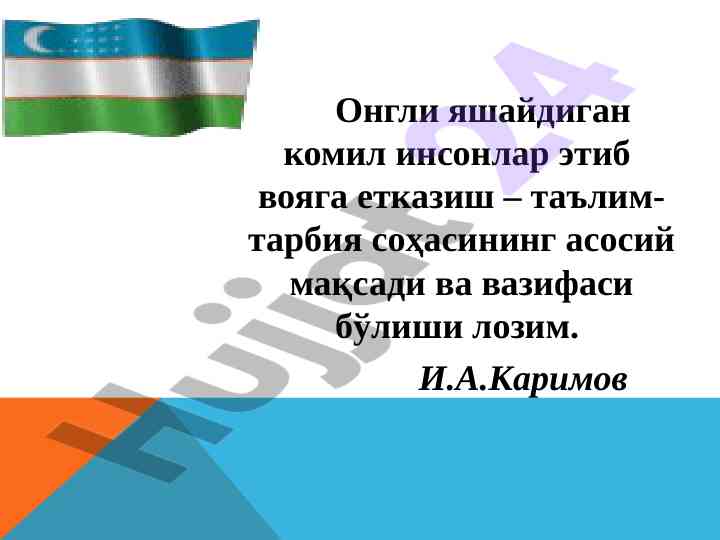 Онгли яшайдиган комил инсонлар этиб вояга етказиш – таълим-тарбия соҳасининг асосий мақсади ва вазифаси бўлиши лозим.

И.А.Каримов

Hujjat24